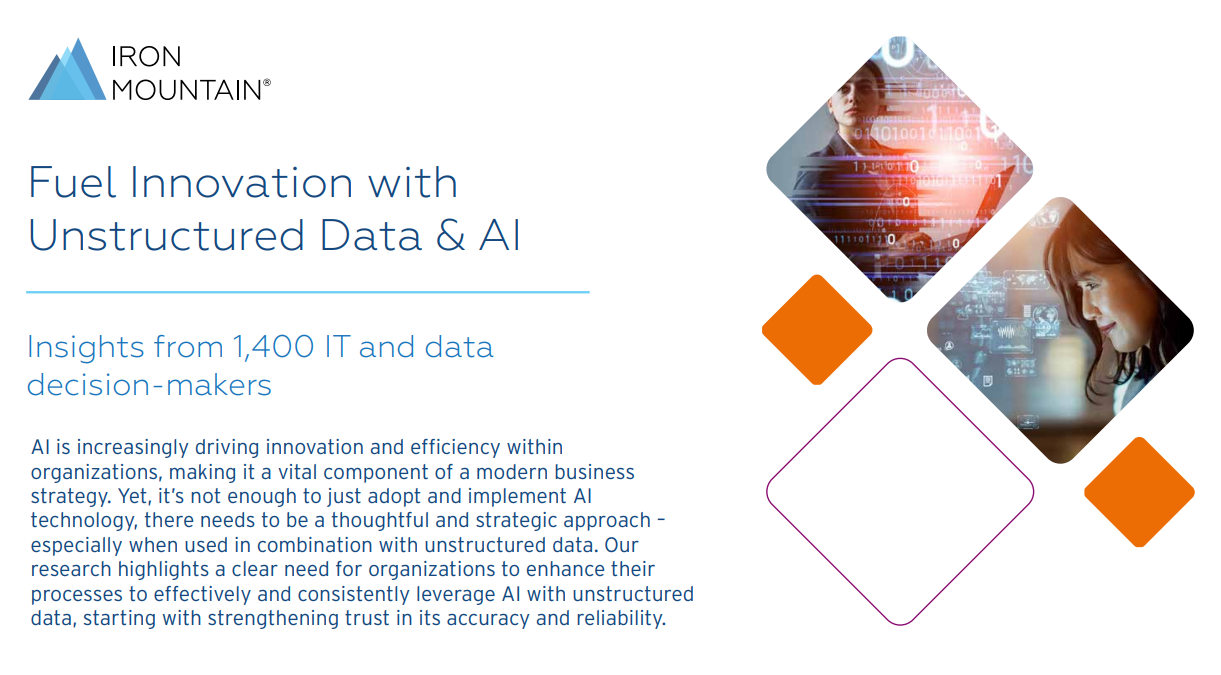 IRON MOUNTAIN®

Fuel Innovation with Unstructured Data & AI

Insights from 1,400 IT and data decision-makers

AI is increasingly driving innovation and efficiency within organizations, making it a vital component of a modern business strategy. Yet, it's not enough to just adopt and implement AI technology, there needs to be a thoughtful and strategic approach – especially when used in combination with unstructured data. Our research highlights a clear need for organizations to enhance their processes to effectively and consistently leverage AI with unstructured data, starting with strengthening trust in its accuracy and reliability.